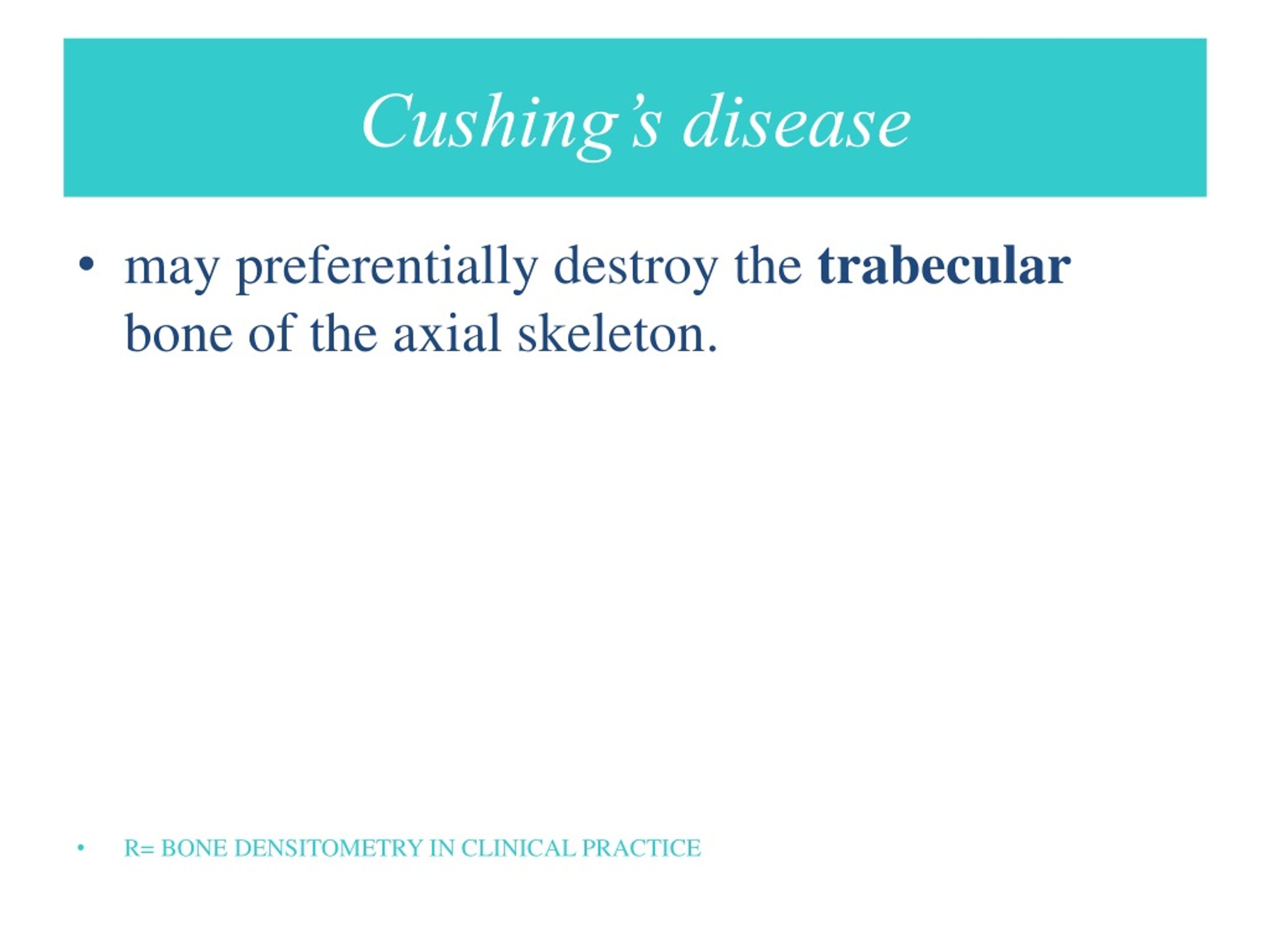 Cushing’s disease

• may preferentially destroy the trabecular bone of the axial skeleton.

• R= BONE DENSITOMETRY IN CLINICAL PRACTICE